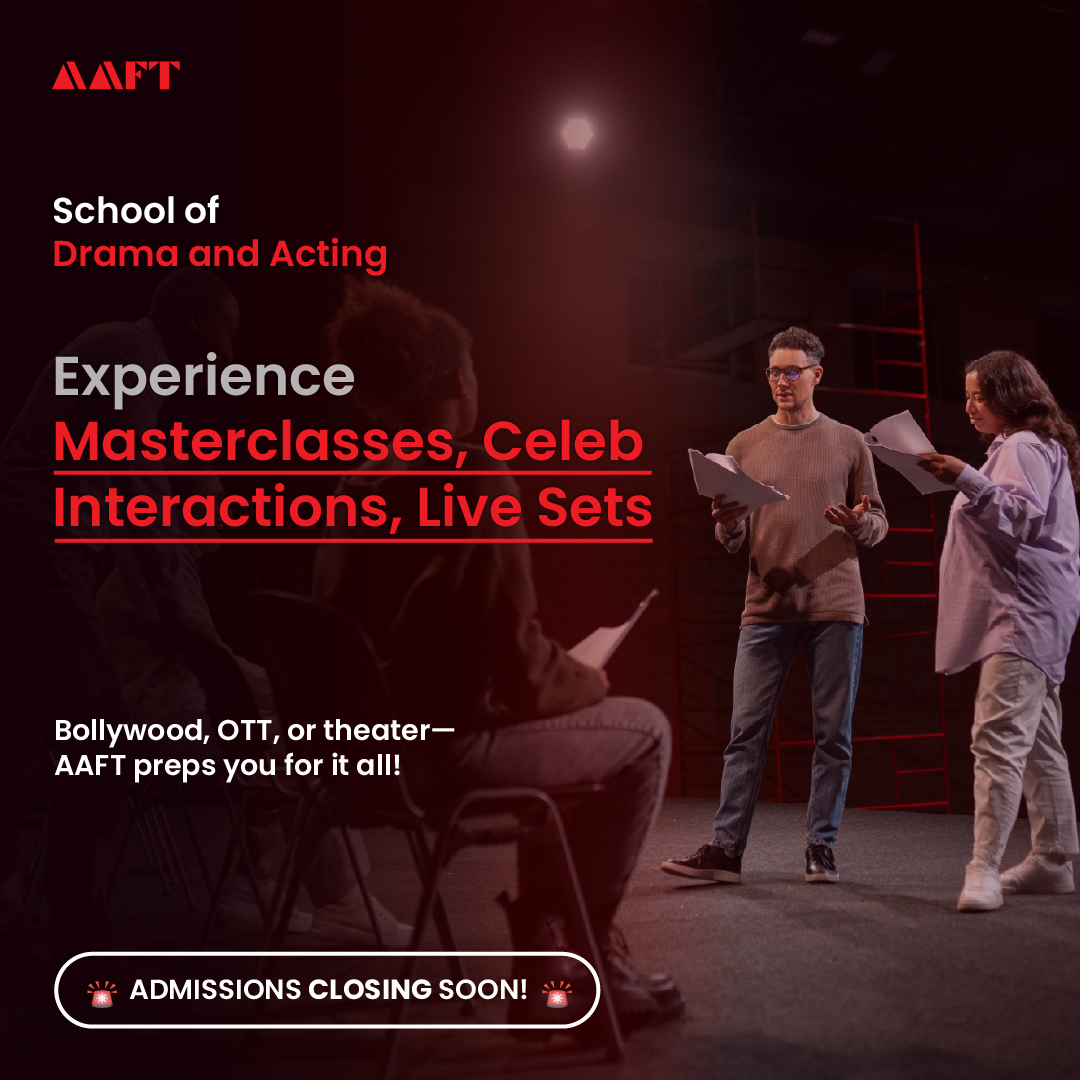 AAFT

School of
Drama and Acting

Experience
Masterclasses, Celeb Interactions, Live Sets

Bollywood, OTT, or theater—
AAFT preps you for it all!

🚨 ADMISSIONS CLOSING SOON! 🚨